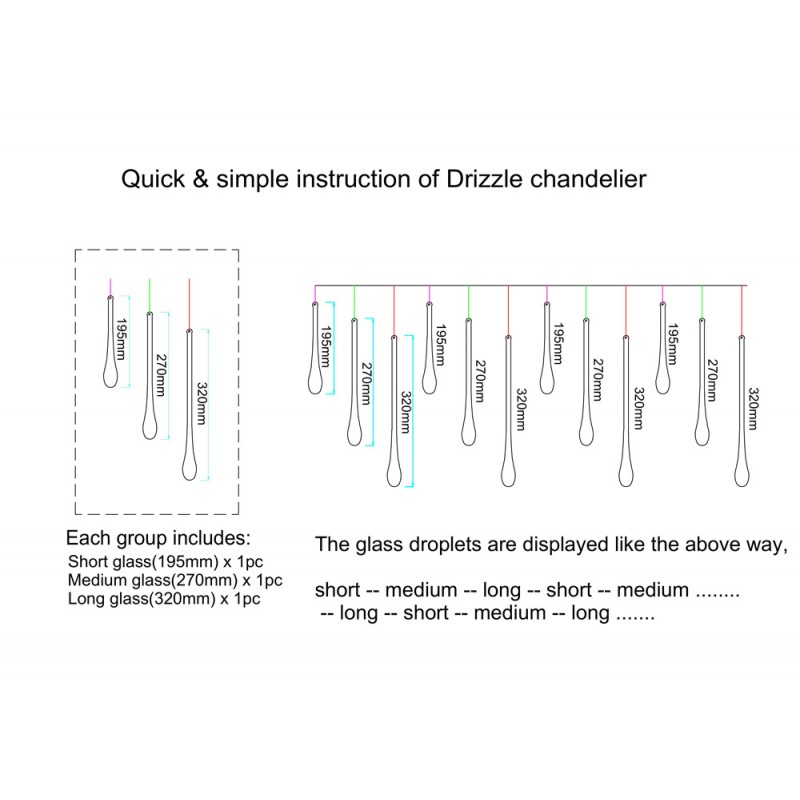 Quick & simple instruction of Drizzle chandelier

195mm
270mm
320mm

195mm
270mm
320mm
195mm
270mm
320mm
195mm
270mm
320mm
195mm
270mm
320mm

Each group includes:
Short glass(195mm) x 1pc
Medium glass(270mm) x 1pc
Long glass(320mm) x 1pc

The glass droplets are displayed like the above way,

short -- medium -- long -- short -- medium ........
-- long -- short -- medium -- long .......